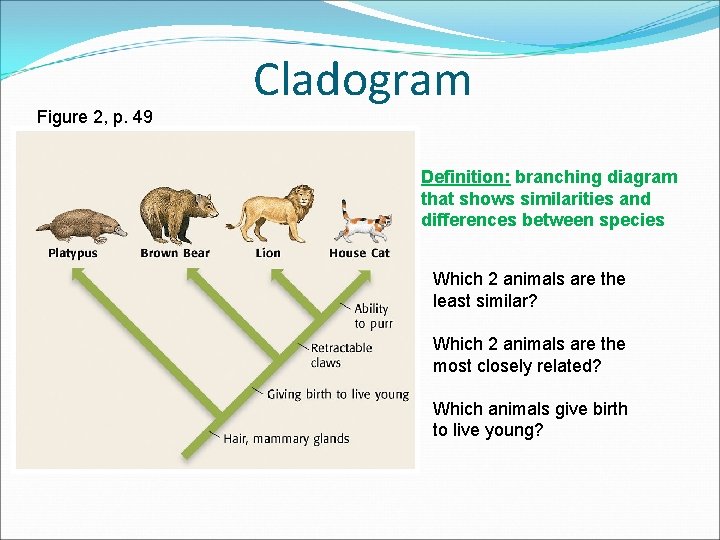 Cladogram

Figure 2, p. 49

Platypus Brown Bear Lion House Cat

Ability to purr

Retractable claws

Giving birth to live young

Hair, mammary glands

Definition: branching diagram that shows similarities and differences between species

Which 2 animals are the least similar?

Which 2 animals are the most closely related?

Which animals give birth to live young?